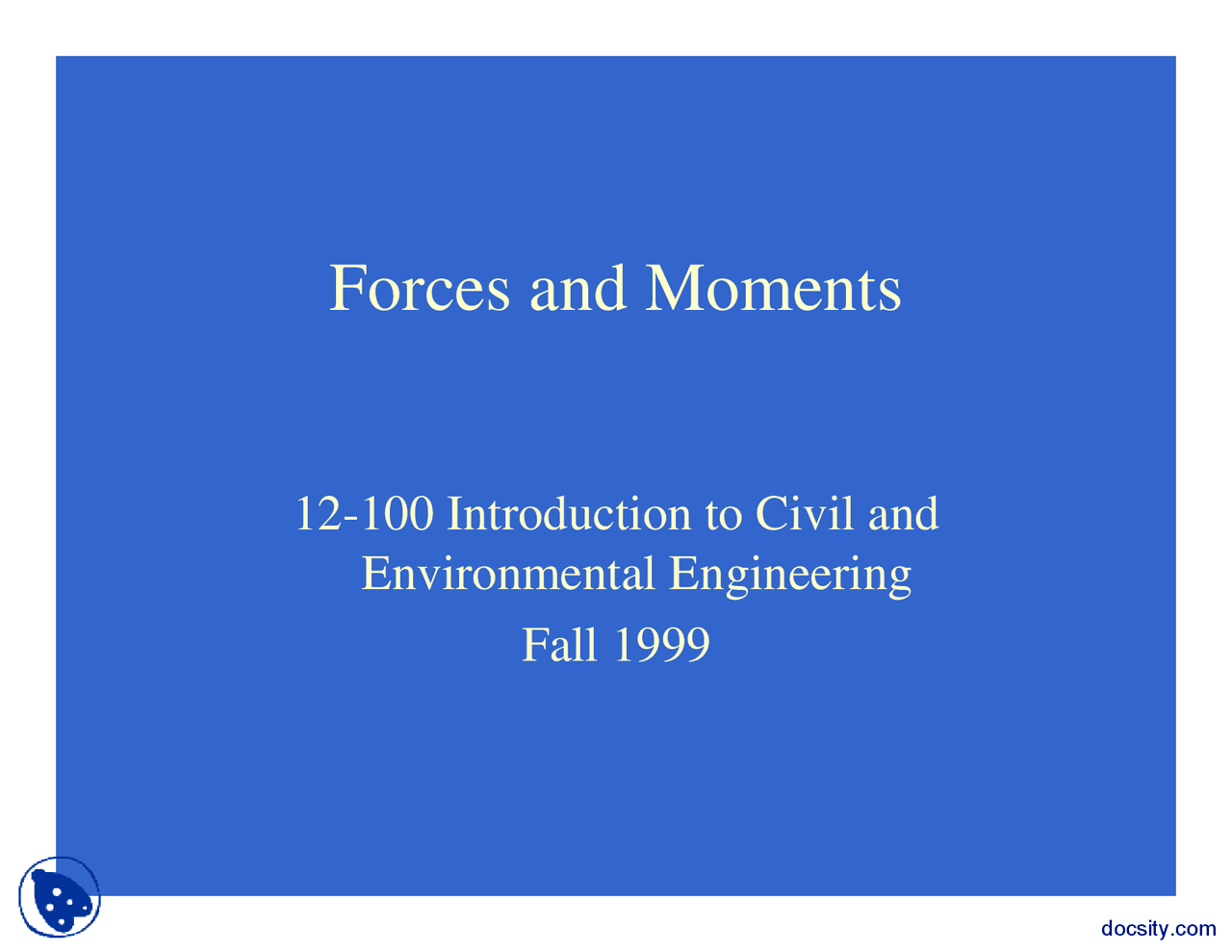 Forces and Moments

12-100 Introduction to Civil and Environmental Engineering

Fall 1999

docsity.com